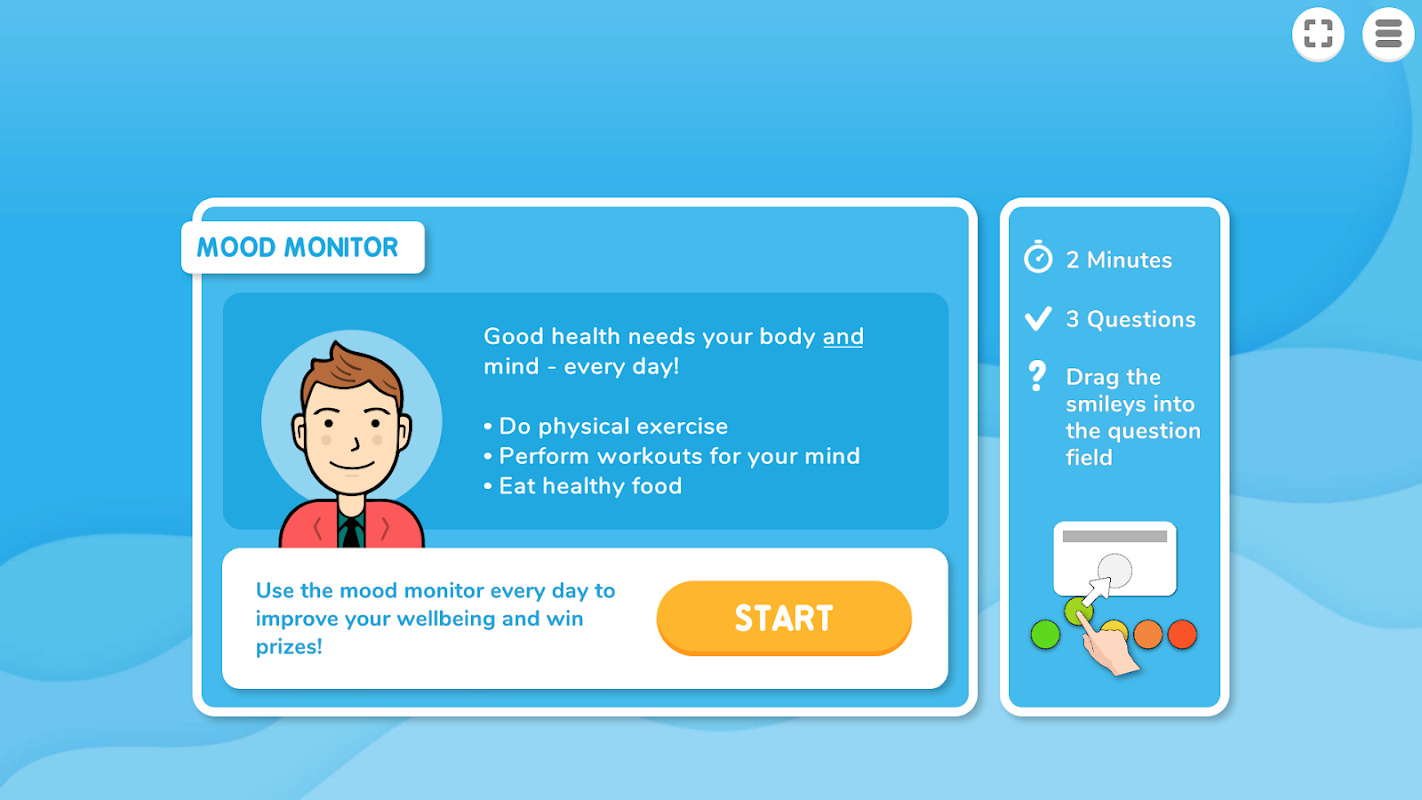 MOOD MONITOR

Good health needs your body and mind - every day!

• Do physical exercise
• Perform workouts for your mind
• Eat healthy food

Use the mood monitor every day to improve your wellbeing and win prizes!

START

2 Minutes

3 Questions

Drag the smileys into the question field